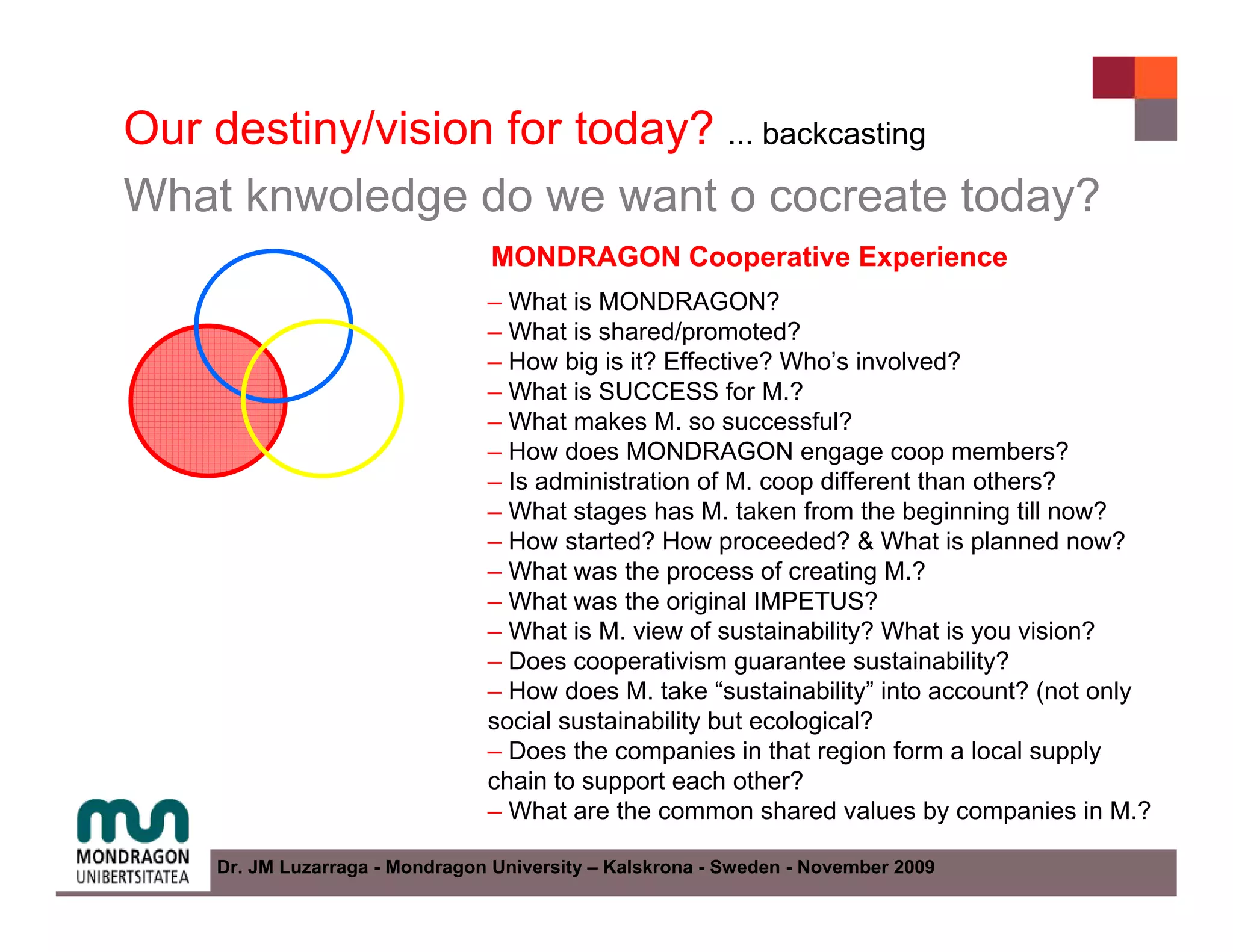 Our destiny/vision for today? ... backcasting

What knwoledge do we want o cocreate today?

MONDRAGON Cooperative Experience

– What is MONDRAGON?
– What is shared/promoted?
– How big is it? Effective? Who's involved?
– What is SUCCESS for M.?
– What makes M. so successful?
– How does MONDRAGON engage coop members?
– Is administration of M. coop different than others?
– What stages has M. taken from the beginning till now?
– How started? How proceeded? & What is planned now?
– What was the process of creating M.?
– What was the original IMPETUS?
– What is M. view of sustainability? What is you vision?
– Does cooperativism guarantee sustainability?
– How does M. take "sustainability" into account? (not only social sustainability but ecological?
– Does the companies in that region form a local supply chain to support each other?
– What are the common shared values by companies in M.?

MONDRAGON UNIBERTSITATEA

Dr. JM Luzarraga - Mondragon University – Kalskrona - Sweden - November 2009